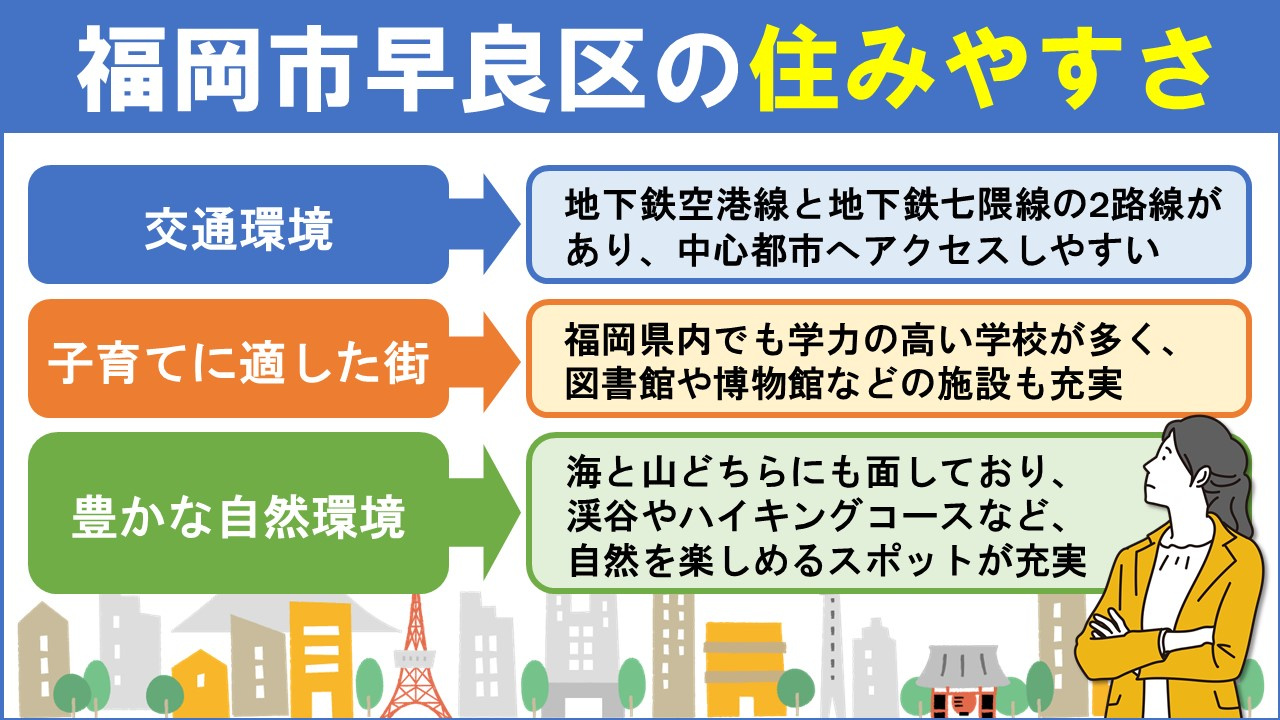 福岡市早良区の住みやすさ

交通環境

地下鉄空港線と地下鉄七隈線の2路線があり、中心都市へアクセスしやすい

子育てに適した街

福岡県内でも学力の高い学校が多く、図書館や博物館などの施設も充実

豊かな自然環境

海と山どちらにも面しており、渓谷やハイキングコースなど、自然を楽しめるスポットが充実